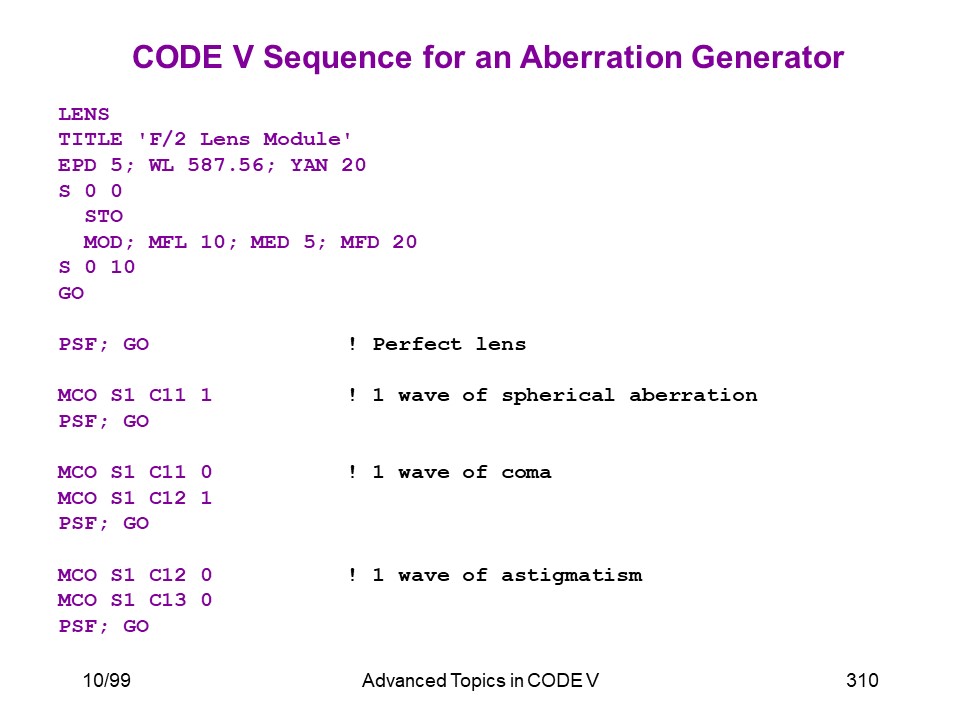 CODE V Sequence for an Aberration Generator

LENS
TITLE 'F/2 Lens Module'
EPD 5; WL 587.56; YAN 20
S 0 0
  STO
  MOD; MFL 10; MED 5; MFD 20
S 0 10
GO

PSF; GO ! Perfect lens

MCO S1 C11 1 ! 1 wave of spherical aberration
PSF; GO

MCO S1 C11 0 ! 1 wave of coma
MCO S1 C12 1
PSF; GO

MCO S1 C12 0 ! 1 wave of astigmatism
MCO S1 C13 0
PSF; GO

10/99 Advanced Topics in CODE V 310